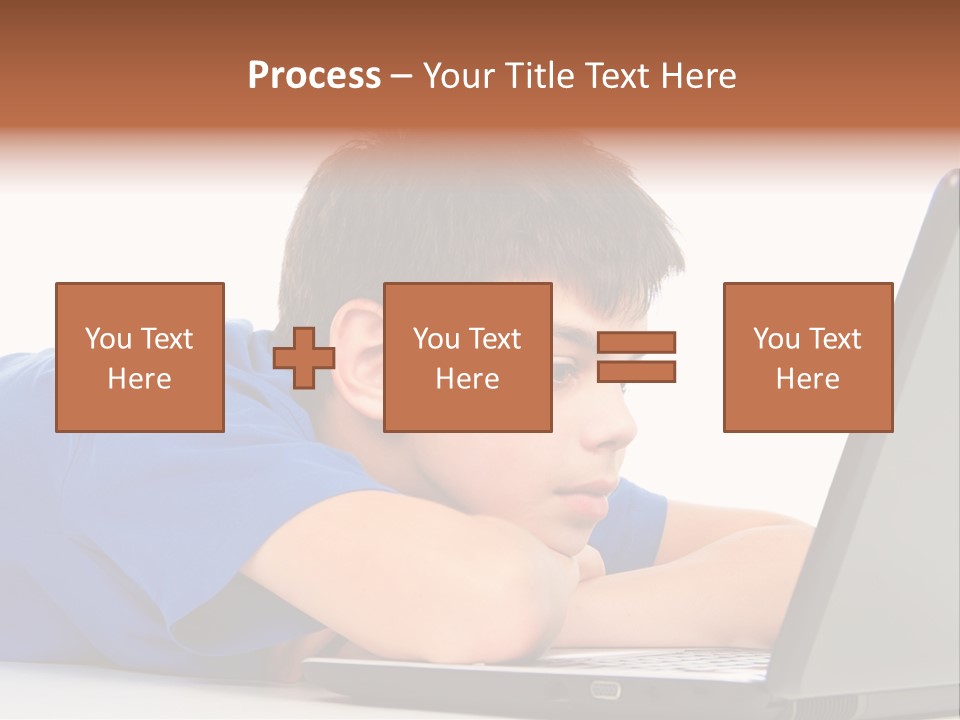 Process – Your Title Text Here

You Text Here

You Text Here

You Text Here